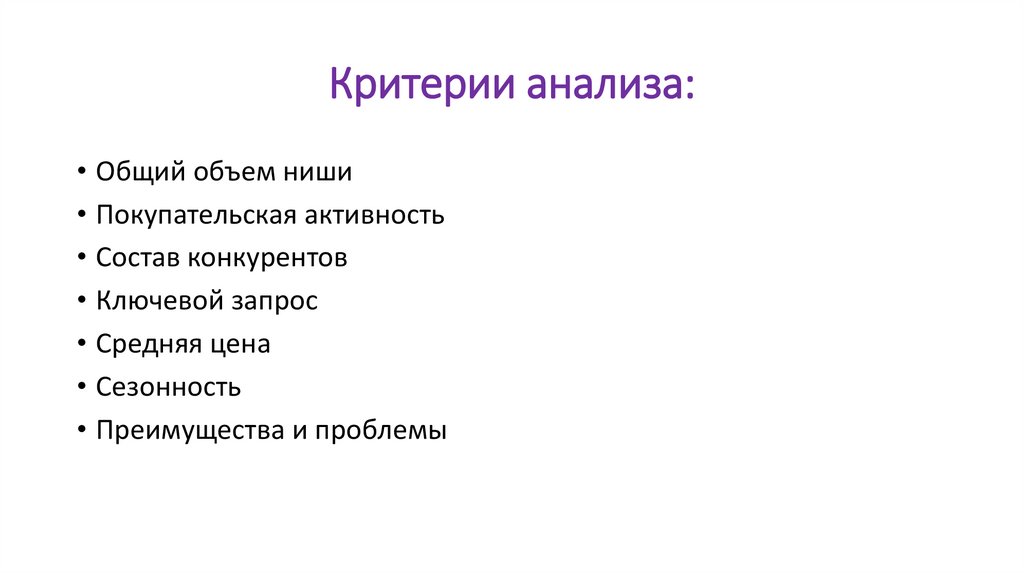 Критерии анализа:

• Общий объем ниши
• Покупательская активность
• Состав конкурентов
• Ключевой запрос
• Средняя цена
• Сезонность
• Преимущества и проблемы